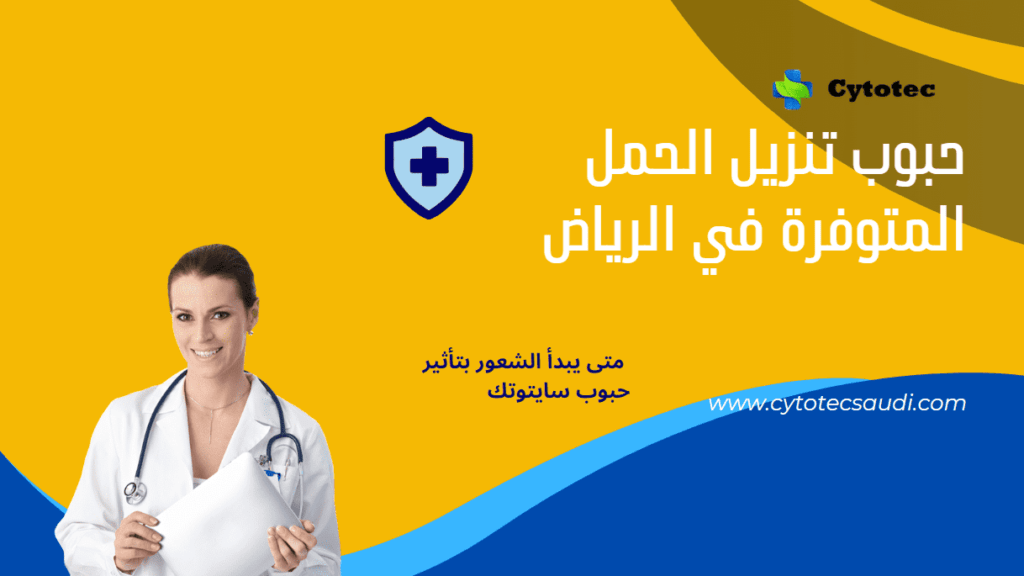 Cytotec

حبوب تنزيل الحمل المتوفرة في الرياض

متى يبدأ الشعور بتأثير حبوب سايتوتك

www.cytotecsaudi.com